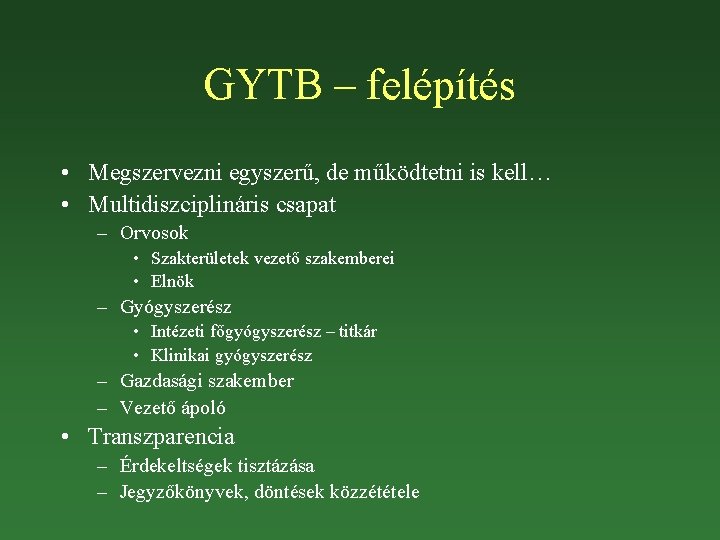 GYTB – felépítés

• Megszervezni egyszerű, de működtetni is kell…
• Multidiszciplináris csapat
  – Orvosok
    • Szakterületek vezető szakemberei
    • Elnök
  – Gyógyszerész
    • Intézeti főgyógyszerész – titkár
    • Klinikai gyógyszerész
  – Gazdasági szakember
  – Vezető ápoló
• Transzparencia
  – Érdekeltségek tisztázása
  – Jegyzőkönyvek, döntések közzététele